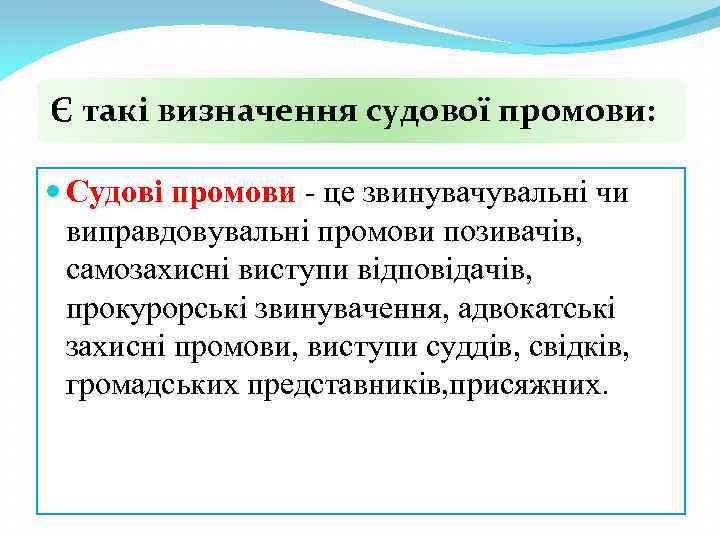 Є такі визначення судової промови:

Судові промови - це звинувачувальні чи виправдовувальні промови позивачів, самозахисні виступи відповідачів, прокурорські звинувачення, адвокатські захисні промови, виступи суддів, свідків, громадських представників,присяжних.